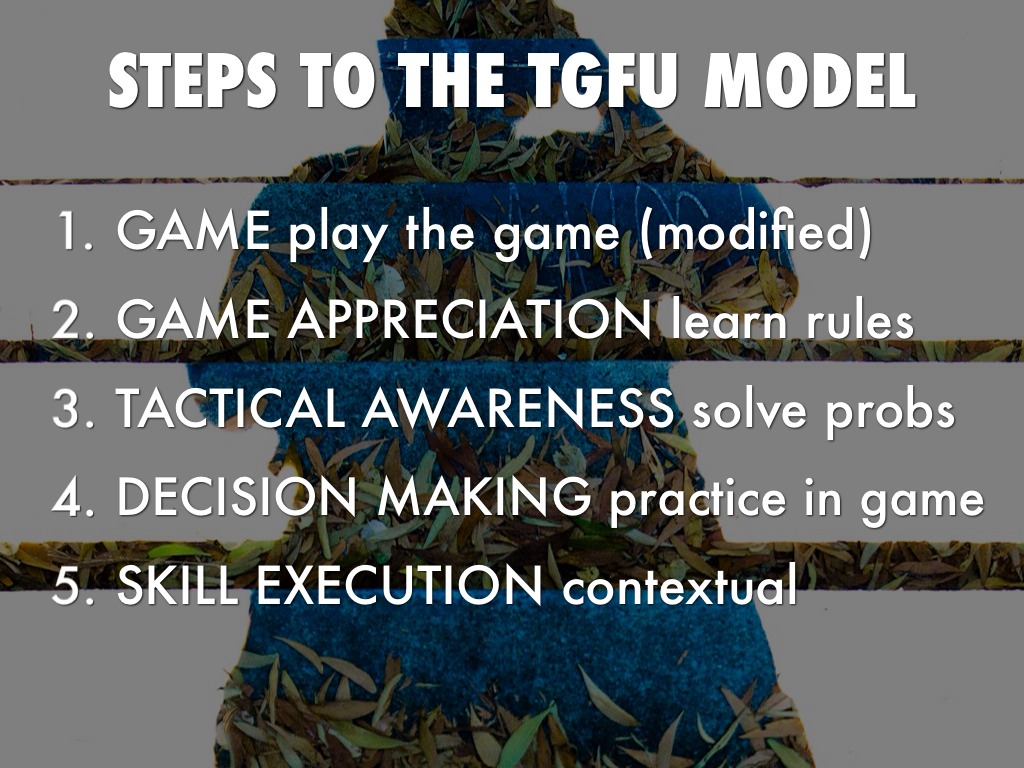 STEPS TO THE TGFU MODEL

1. GAME play the game (modified)
2. GAME APPRECIATION learn rules
3. TACTICAL AWARENESS solve probs
4. DECISION MAKING practice in game
5. SKILL EXECUTION contextual